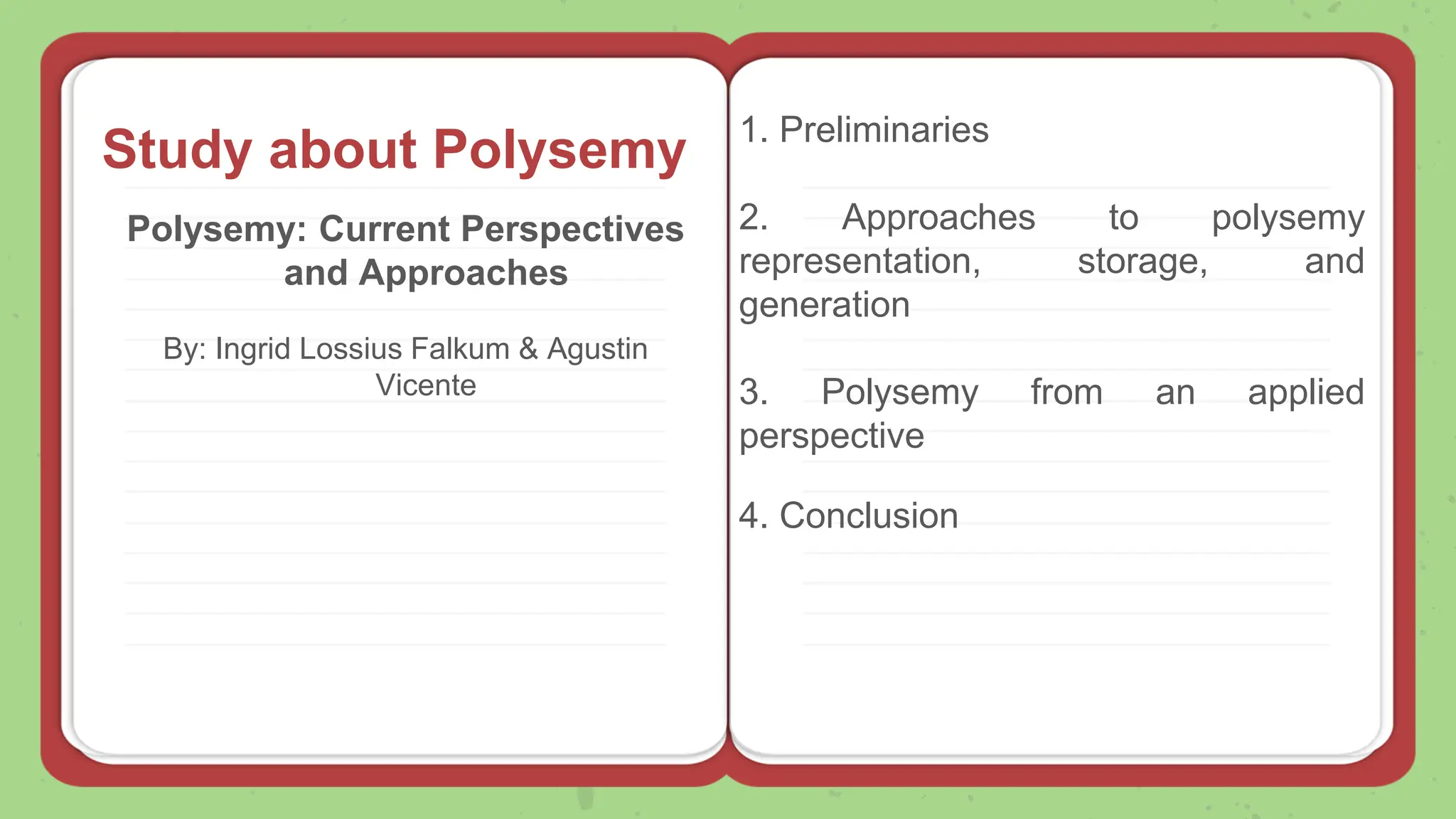 Study about Polysemy

Polysemy: Current Perspectives and Approaches

By: Ingrid Lossius Falkum & Agustin Vicente

1. Preliminaries

2. Approaches to polysemy representation, storage, and generation

3. Polysemy from an applied perspective

4. Conclusion